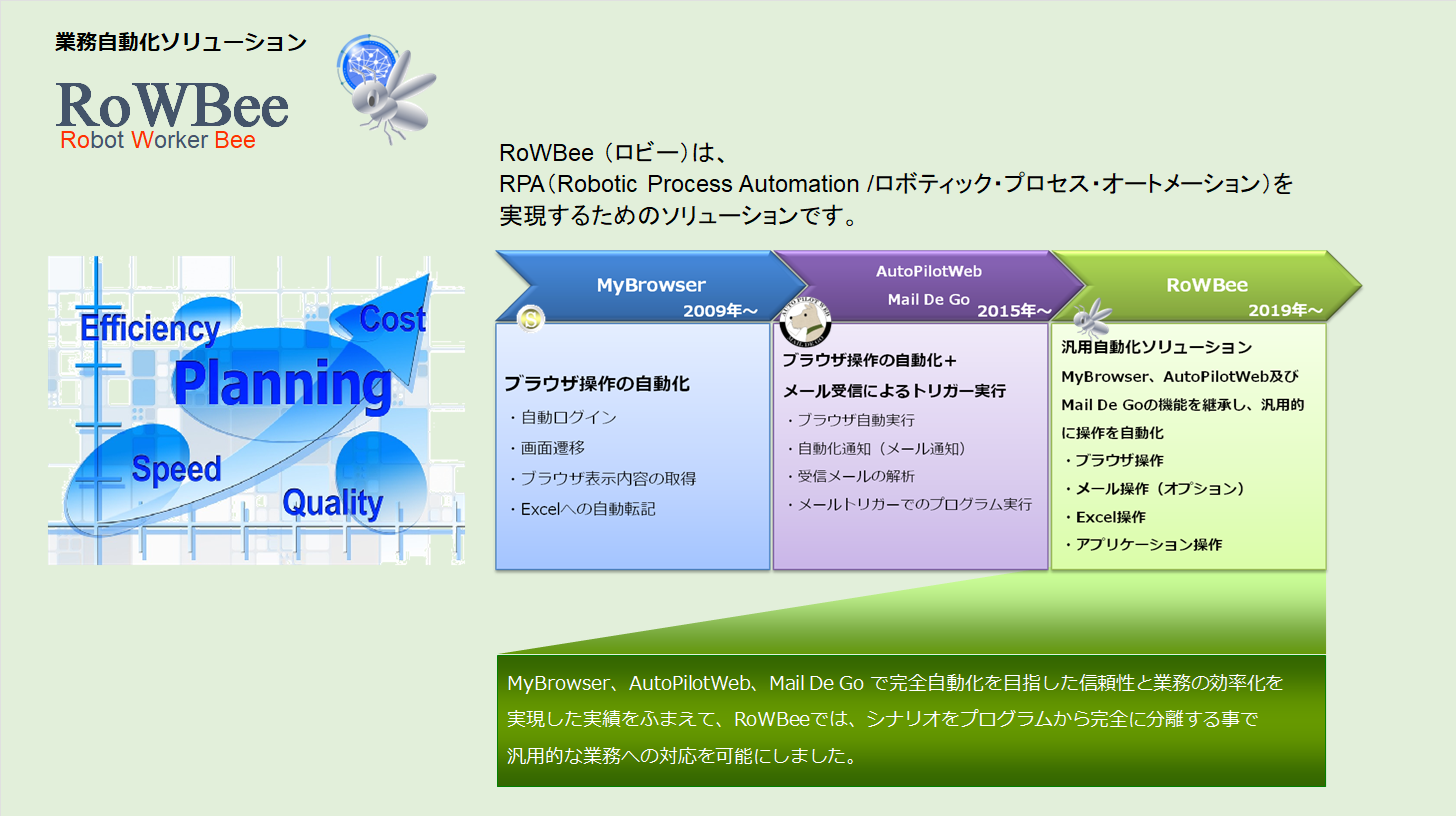 業務自動化ソリューション

RoWBee
Robot Worker Bee

Efficiency
Cost
Planning
Speed
Quality

RoWBee（ロビー）は、
RPA（Robotic Process Automation /ロボティック･プロセス･オートメーション）を
実現するためのソリューションです。

MyBrowser
2009年～

ブラウザ操作の自動化
・自動ログイン
・画面遷移
・ブラウザ表示内容の取得
・Excelへの自動転記

AutoPilotWeb
Mail De Go
2015年～

ブラウザ操作の自動化＋
メール受信によるトリガー実行
・ブラウザ自動実行
・自動化通知（メール通知）
・受信メールの解析
・メールトリガーでのプログラム実行

RoWBee
2019年～

汎用自動化ソリューション
MyBrowser、AutoPilotWeb及び Mail De Goの機能を継承し、汎用的に操作を自動化
・ブラウザ操作
・メール操作（オプション）
・Excel操作
・アプリケーション操作

MyBrowser、AutoPilotWeb、Mail De Go で完全自動化を目指した信頼性と業務の効率化を実現した実績をふまえて、RoWBeeでは、シナリオをプログラムから完全に分離する事で汎用的な業務への対応を可能にしました。